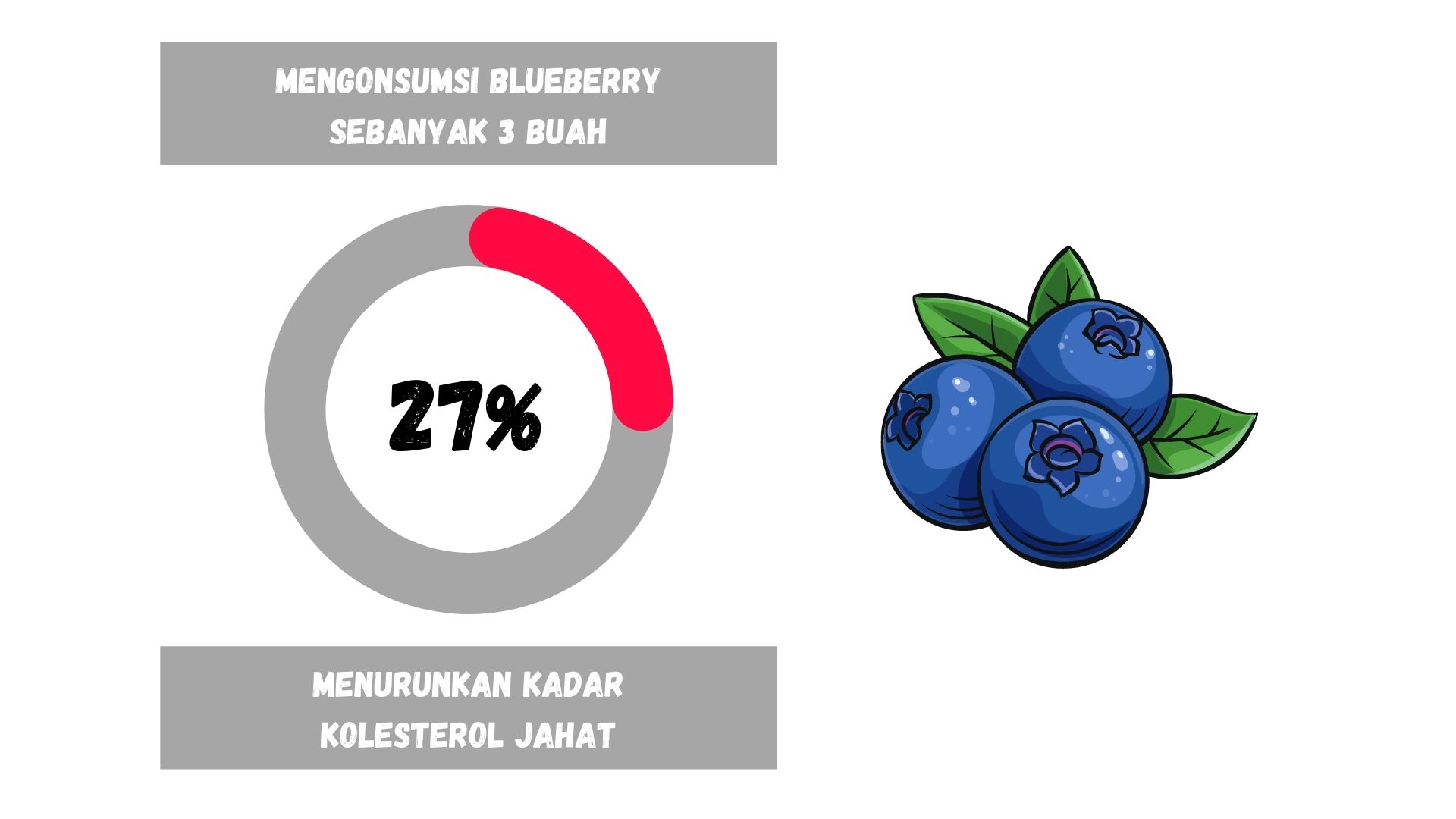 MENGONSUMSI BLUEBERRY SEBANYAK 3 BUAH

27%

MENURUNKAN KADAR KOLESTEROL JAHAT